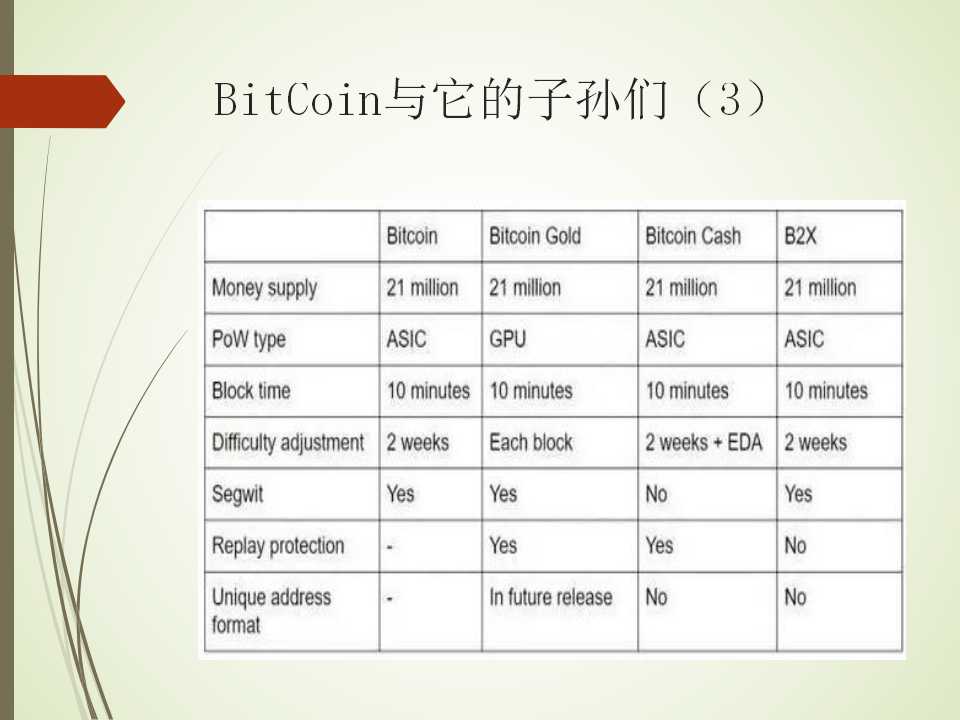 BitCoin与它的子孙们（3）

|  | Bitcoin | Bitcoin Gold | Bitcoin Cash | B2X |
|---|---|---|---|---|
| Money supply | 21 million | 21 million | 21 million | 21 million |
| PoW type | ASIC | GPU | ASIC | ASIC |
| Block time | 10 minutes | 10 minutes | 10 minutes | 10 minutes |
| Difficulty adjustment | 2 weeks | Each block | 2 weeks + EDA | 2 weeks |
| Segwit | Yes | Yes | No | Yes |
| Replay protection | - | Yes | Yes | No |
| Unique address format | - | In future release | No | No |